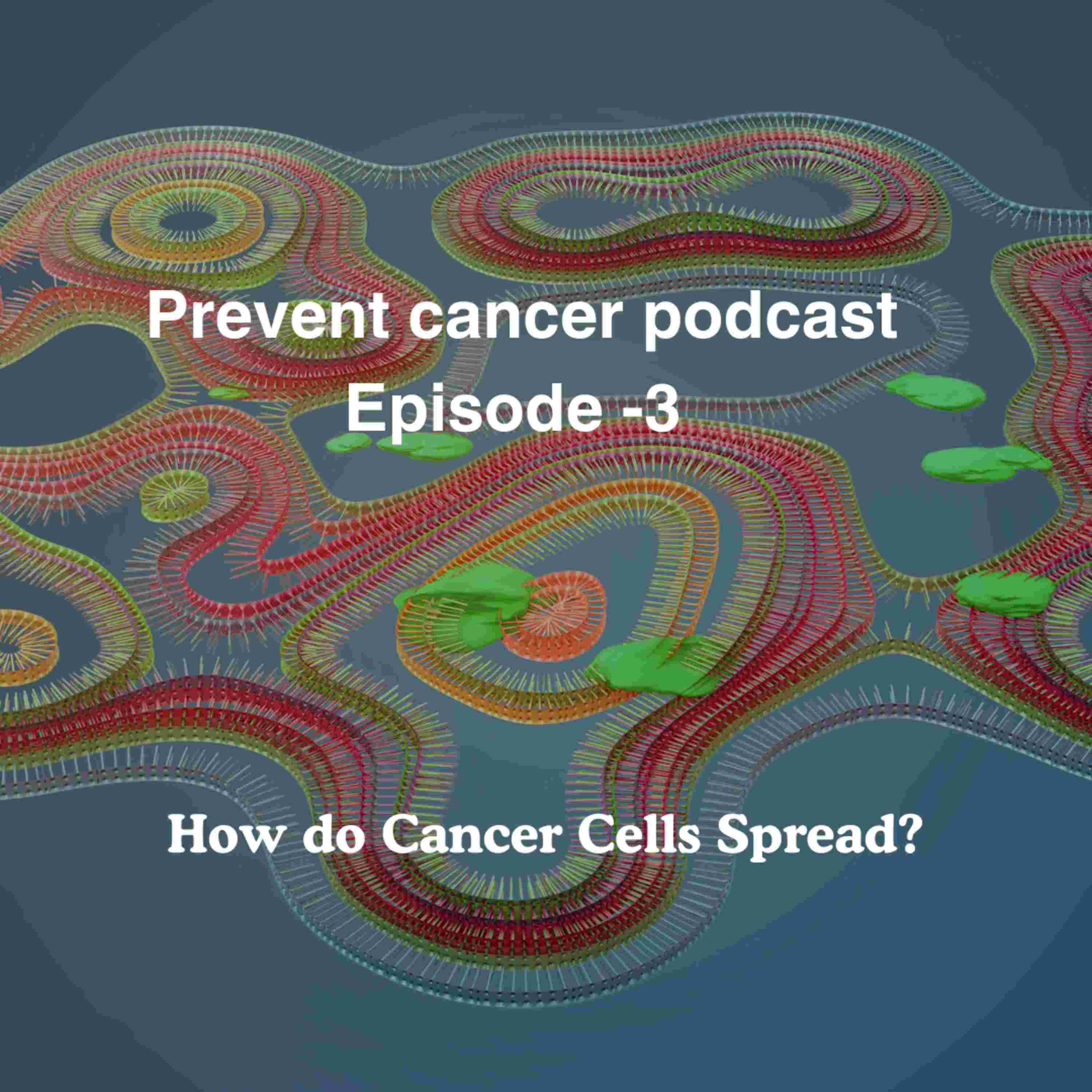 Prevent cancer podcast
Episode -3

How do Cancer Cells Spread?